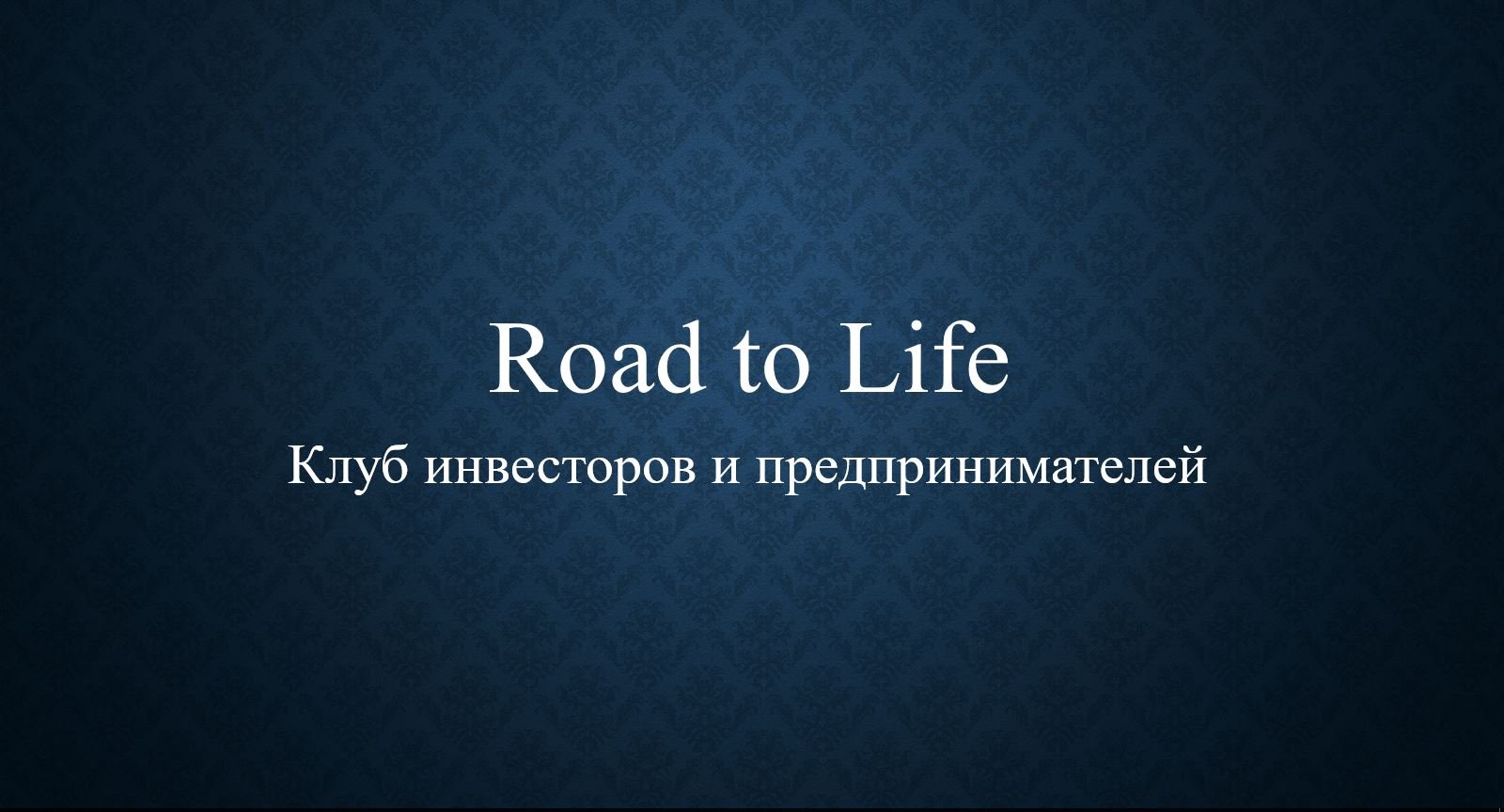 Road to Life

Клуб инвесторов и предпринимателей